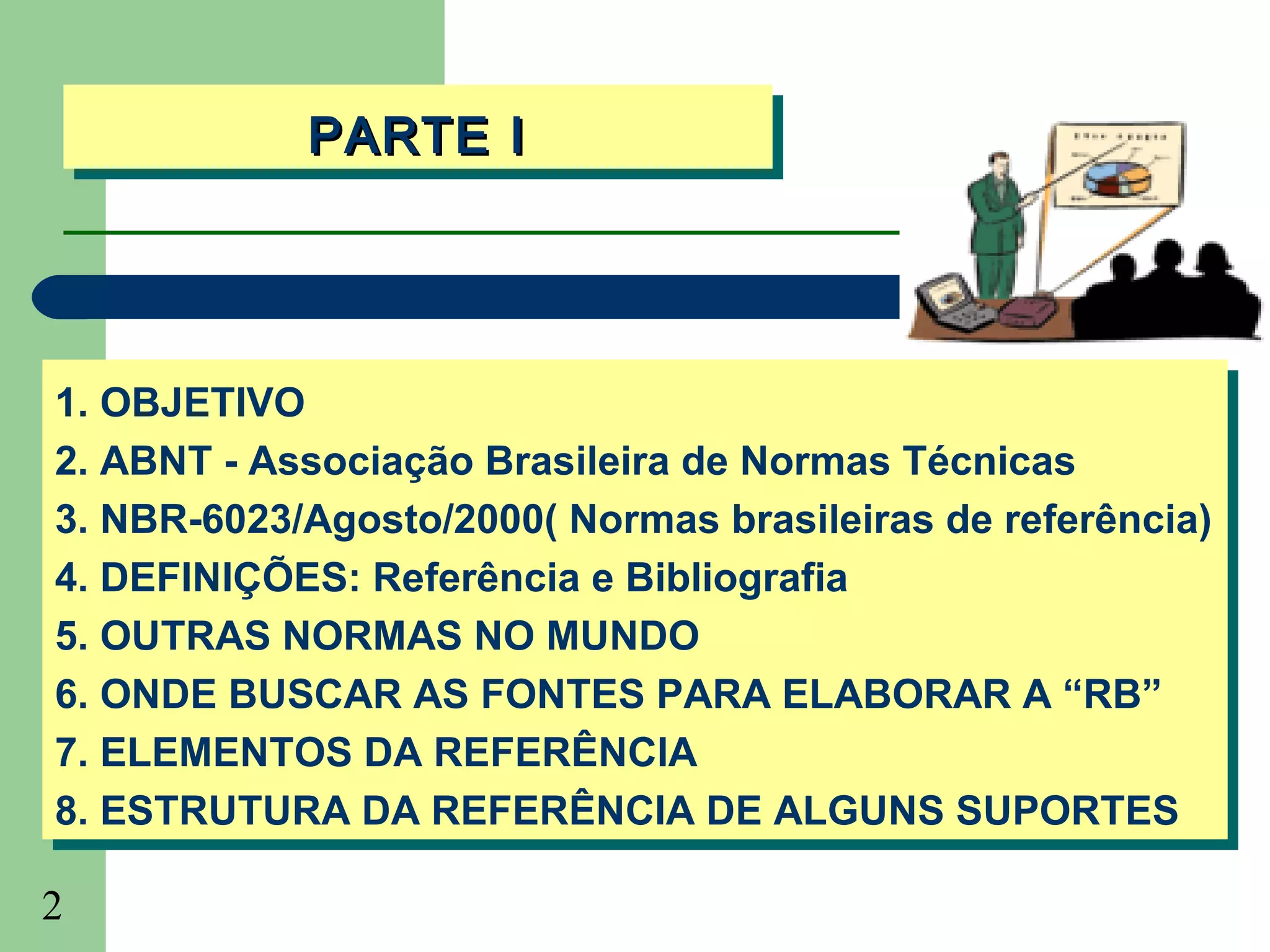 PARTE I

1. OBJETIVO
2. ABNT - Associação Brasileira de Normas Técnicas
3. NBR-6023/Agosto/2000( Normas brasileiras de referência)
4. DEFINIÇÕES: Referência e Bibliografia
5. OUTRAS NORMAS NO MUNDO
6. ONDE BUSCAR AS FONTES PARA ELABORAR A “RB”
7. ELEMENTOS DA REFERÊNCIA
8. ESTRUTURA DA REFERÊNCIA DE ALGUNS SUPORTES

2